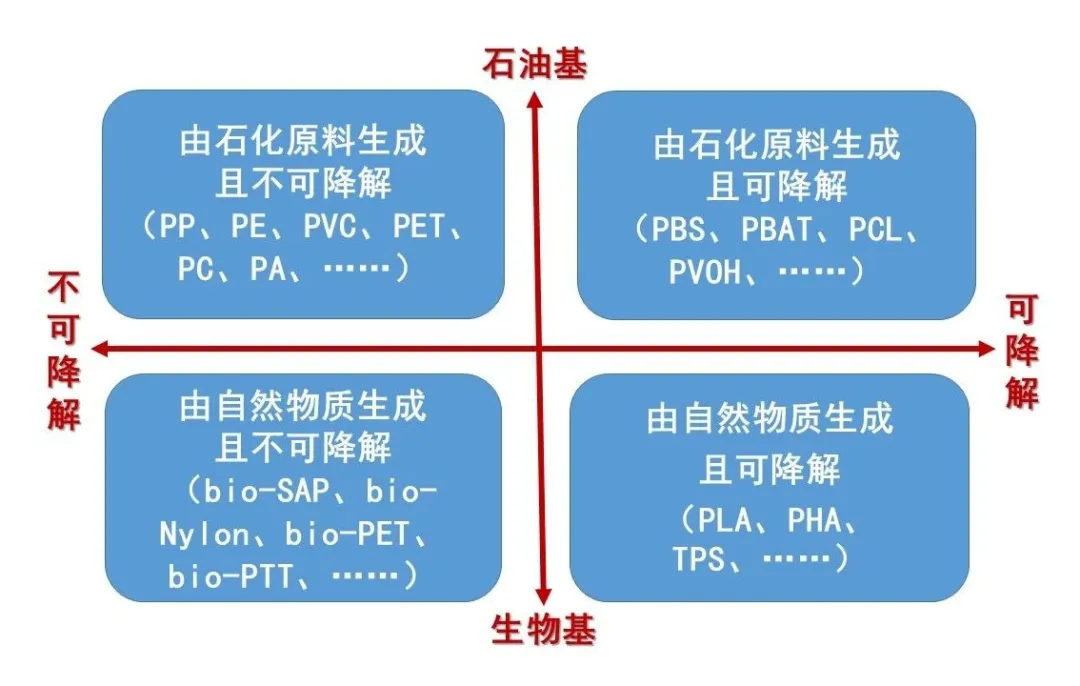 石油基

由石化原料生成
且不可降解
（PP、PE、PVC、PET、PC、PA、……）

由石化原料生成
且可降解
（PBS、PBAT、PCL、PVOH、……）

不可降解

可降解

由自然物质生成
且不可降解
（bio-SAP、bio-Nylon、bio-PET、bio-PTT、……）

由自然物质生成
且可降解
（PLA、PHA、TPS、……）

生物基